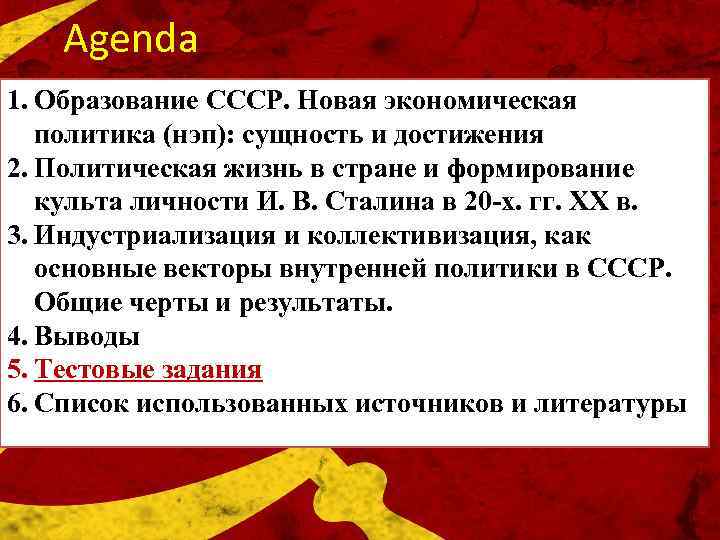 Agenda

1. Образование СССР. Новая экономическая политика (нэп): сущность и достижения
2. Политическая жизнь в стране и формирование культа личности И. В. Сталина в 20-х. гг. XX в.
3. Индустриализация и коллективизация, как основные векторы внутренней политики в СССР. Общие черты и результаты.
4. Выводы
5. Тестовые задания
6. Список использованных источников и литературы